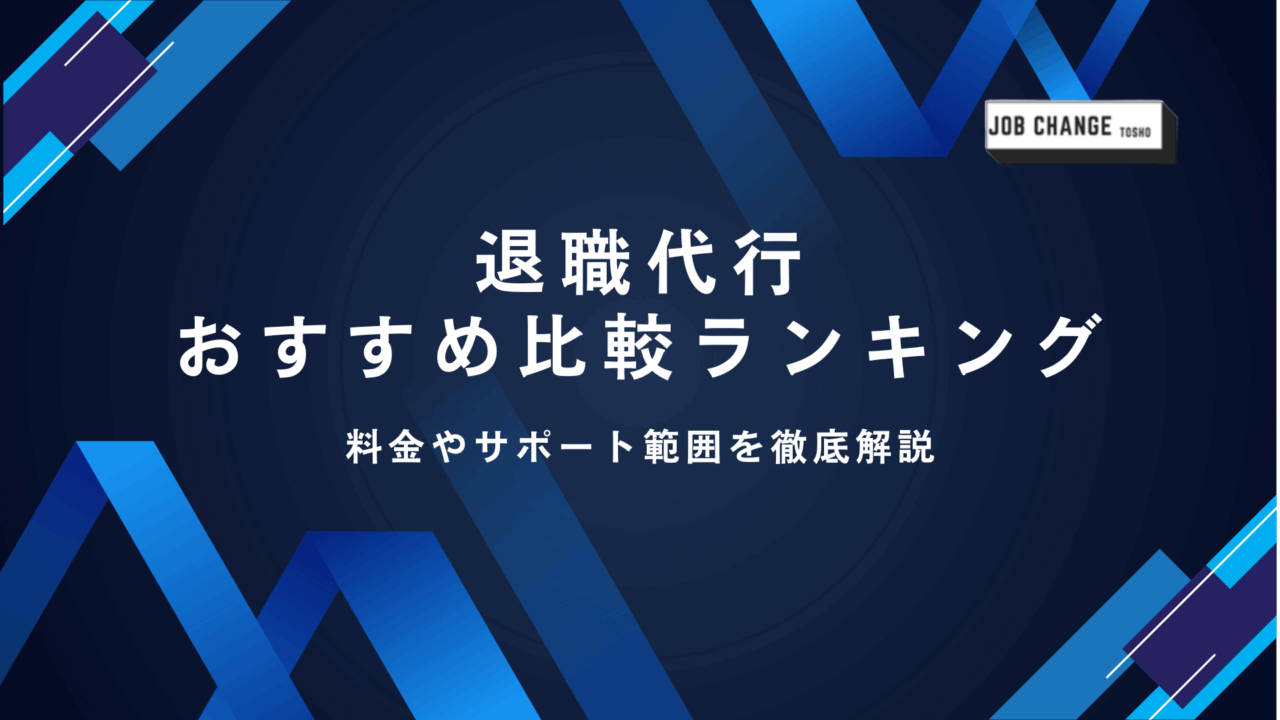 JOB CHANGE TOSHO

退職代行
おすすめ比較ランキング

料金やサポート範囲を徹底解説